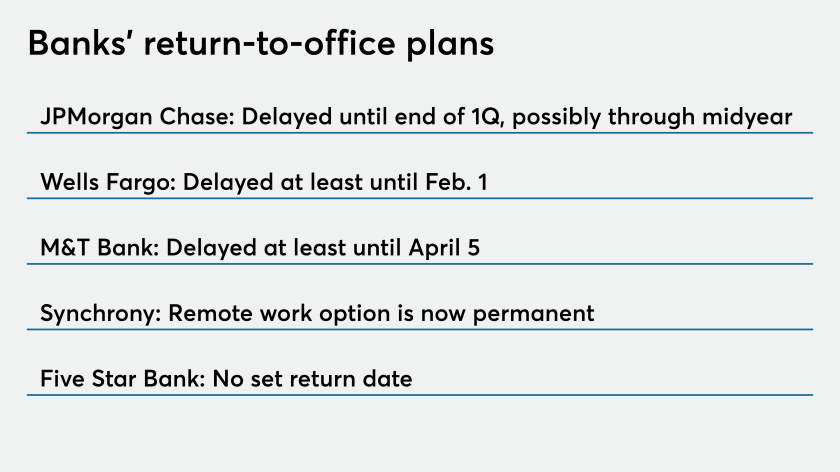 Banks' return-to-office plans

JPMorgan Chase: Delayed until end of 1Q, possibly through midyear

Wells Fargo: Delayed at least until Feb. 1

M&T Bank: Delayed at least until April 5

Synchrony: Remote work option is now permanent

Five Star Bank: No set return date